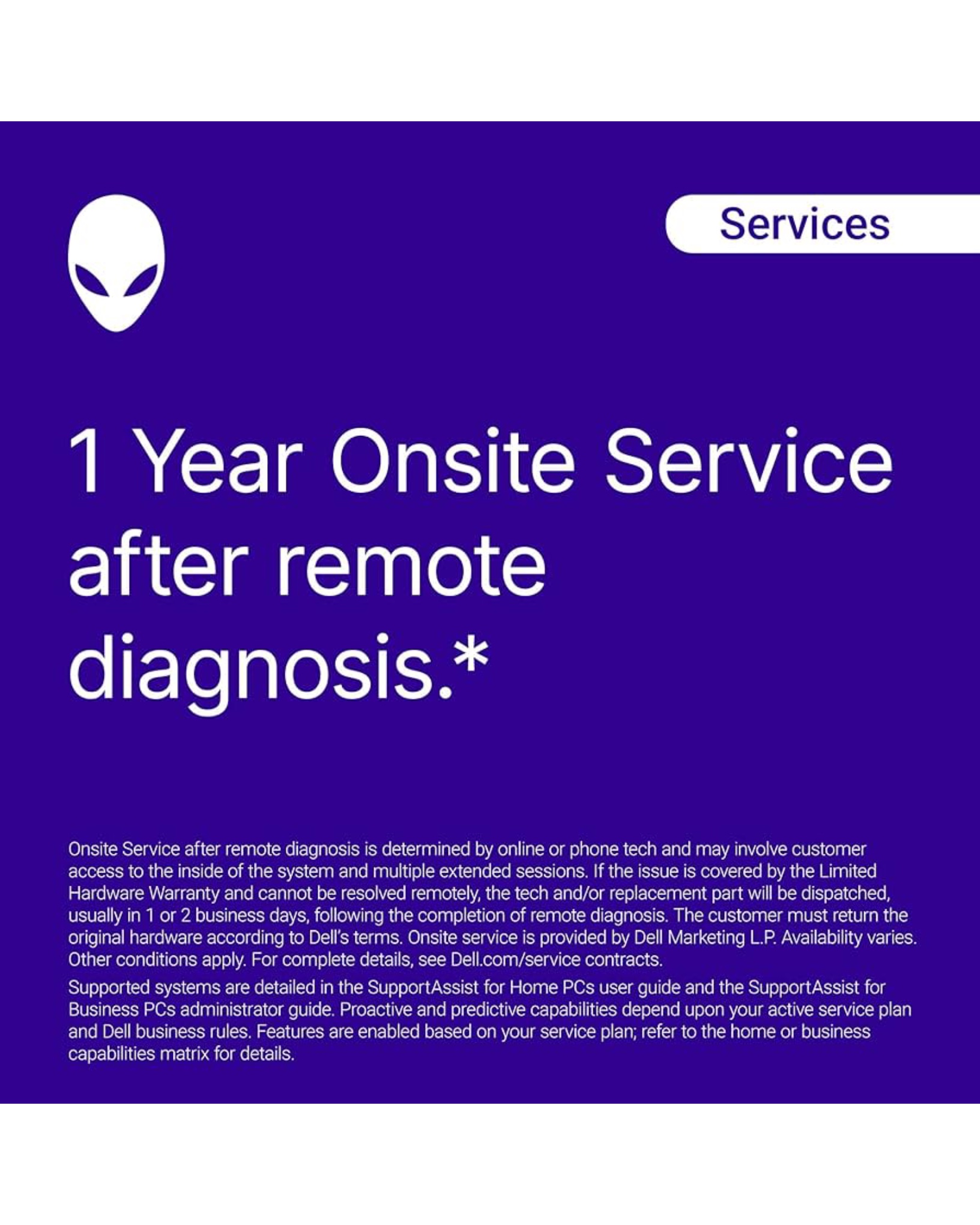 Services

1 Year Onsite Service after remote diagnosis.*

Onsite Service after remote diagnosis is determined by online or phone tech and may involve customer access to the inside of the system and multiple extended sessions. If the issue is covered by the Limited Hardware Warranty and cannot be resolved remotely, the tech and/or replacement part will be dispatched, usually in 1 or 2 business days, following the completion of remote diagnosis. The customer must return the original hardware according to Dell's terms. Onsite service is provided by Dell Marketing L.P. Availability varies. Other conditions apply. For complete details, see Dell.com/service contracts.

Supported systems are detailed in the SupportAssist for Home PCs user guide and the SupportAssist for Business PCs administrator guide. Proactive and predictive capabilities depend upon your active service plan and Dell business rules. Features are enabled based on your service plan; refer to the home or business capabilities matrix for details.